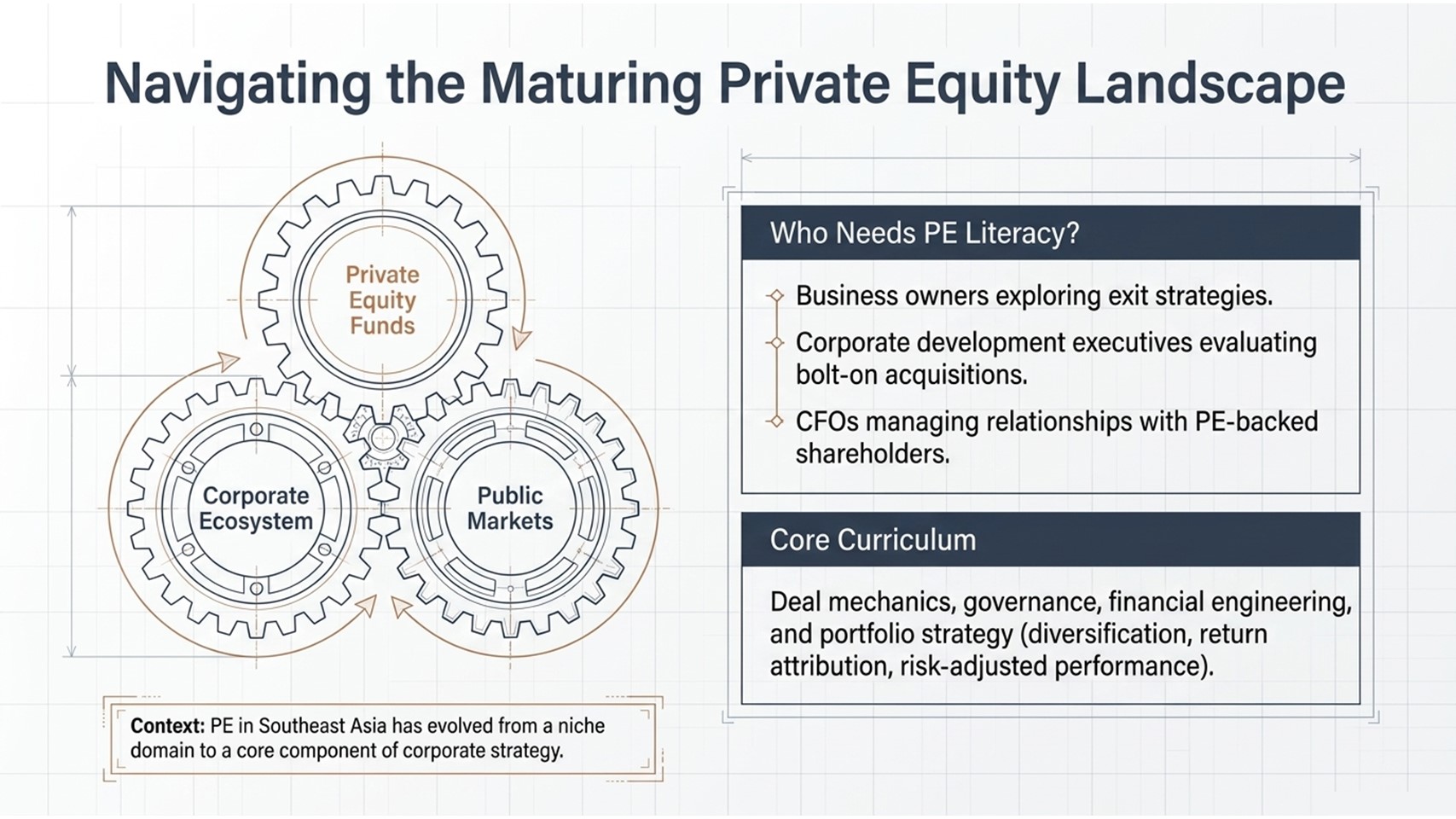 Navigating the Maturing Private Equity Landscape

Private Equity Funds

Corporate Ecosystem

Public Markets

Context: PE in Southeast Asia has evolved from a niche domain to a core component of corporate strategy.

Who Needs PE Literacy?

Business owners exploring exit strategies.

Corporate development executives evaluating bolt-on acquisitions.

CFOs managing relationships with PE-backed shareholders.

Core Curriculum

Deal mechanics, governance, financial engineering, and portfolio strategy (diversification, return attribution, risk-adjusted performance).